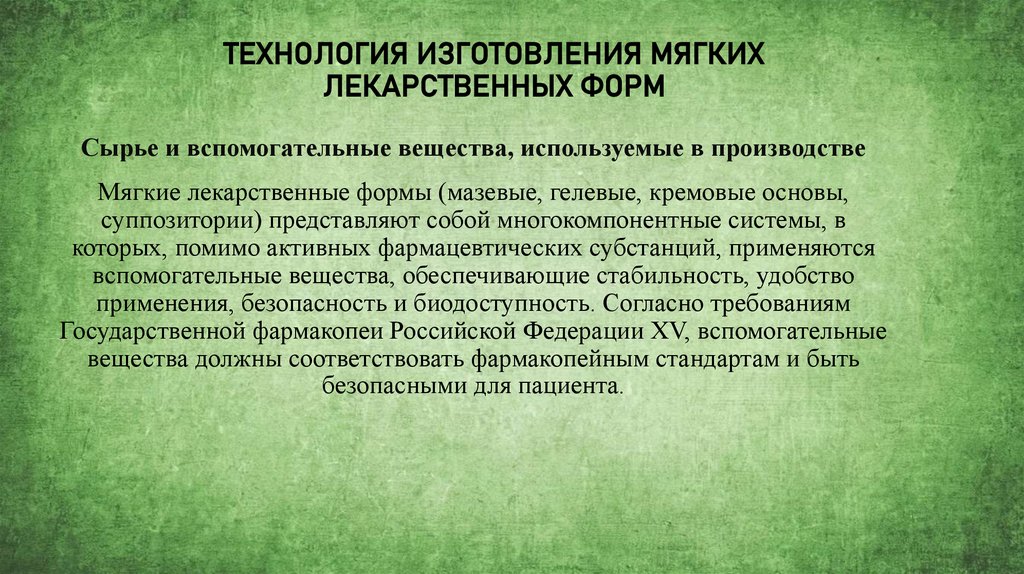 ТЕХНОЛОГИЯ ИЗГОТОВЛЕНИЯ МЯГКИХ ЛЕКАРСТВЕННЫХ ФОРМ

Сырье и вспомогательные вещества, используемые в производстве

Мягкие лекарственные формы (мазевые, гелевые, кремовые основы, суппозитории) представляют собой многокомпонентные системы, в которых, помимо активных фармацевтических субстанций, применяются вспомогательные вещества, обеспечивающие стабильность, удобство применения, безопасность и биодоступность. Согласно требованиям Государственной фармакопеи Российской Федерации XV, вспомогательные вещества должны соответствовать фармакопейным стандартам и быть безопасными для пациента.